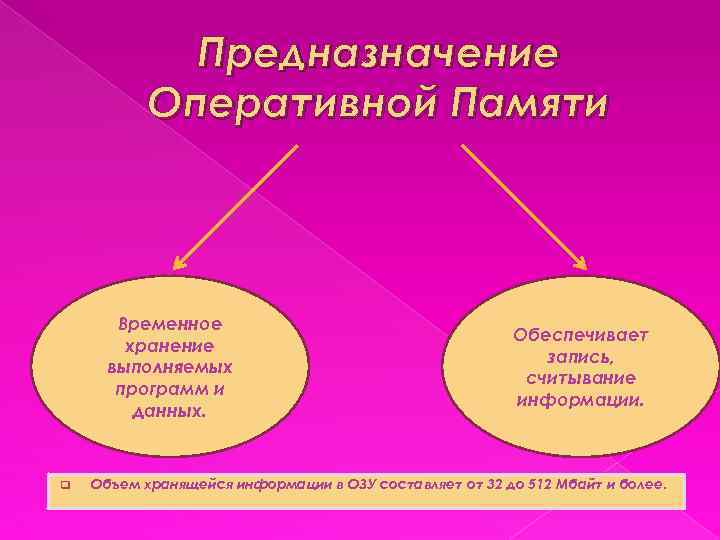 Предназначение Оперативной Памяти

Временное хранение выполняемых программ и данных.

Обеспечивает запись, считывание информации.

Объем хранящейся информации в ОЗУ составляет от 32 до 512 Мбайт и более.